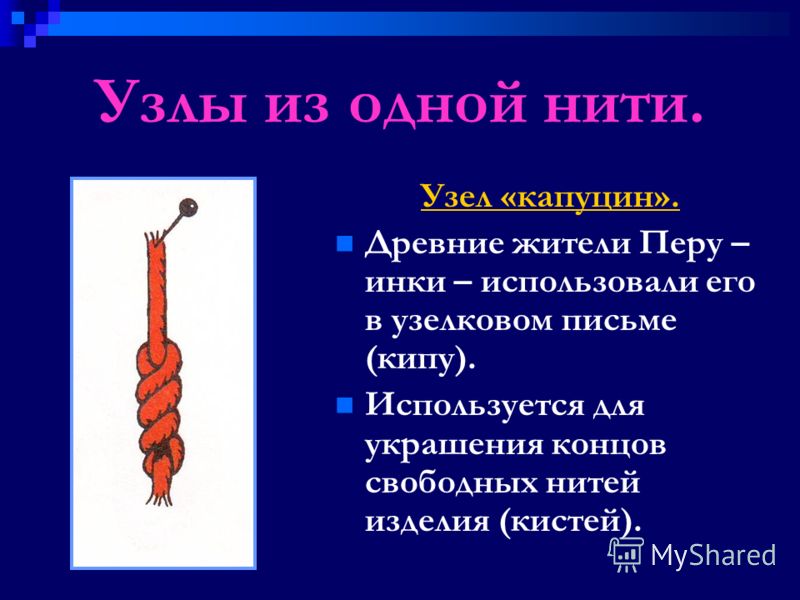 Узлы из одной нити.

Узел «капуцин».

Древние жители Перу – инки – использовали его в узелковом письме (кипу).

Используется для украшения концов свободных нитей изделия (кистей).

MyShared